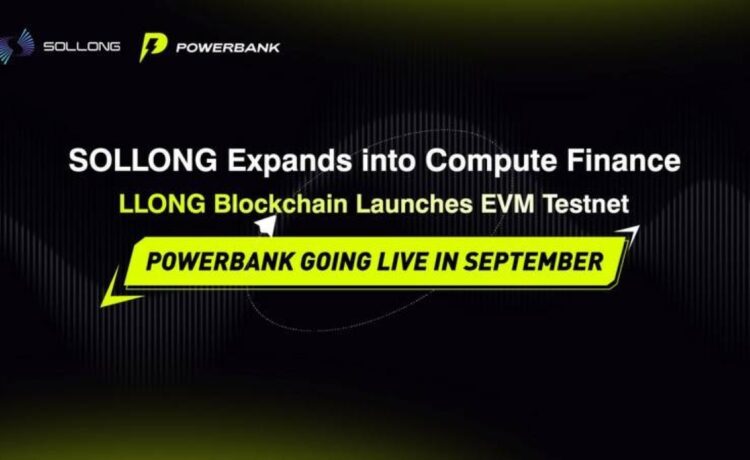 SOLLONG POWERBANK

SOLLONG Expands into Compute Finance

LLONG Blockchain Launches EVM Testnet

POWERBANK GOING LIVE IN SEPTEMBER